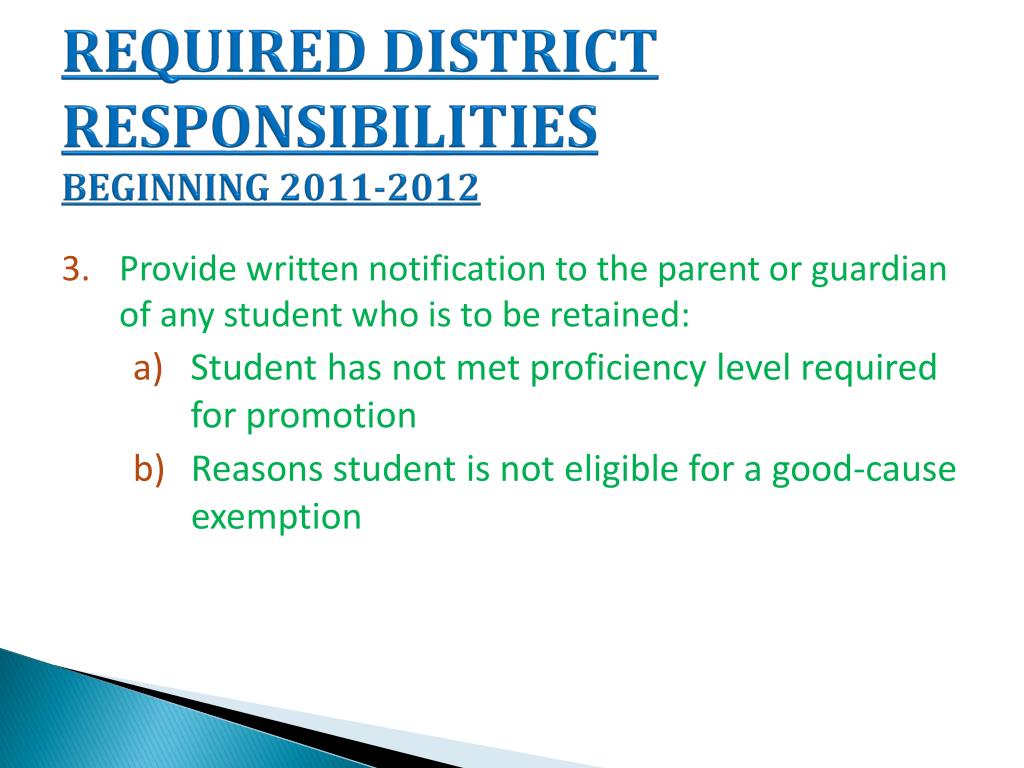 REQUIRED DISTRICT RESPONSIBILITIES
BEGINNING 2011-2012

3. Provide written notification to the parent or guardian of any student who is to be retained:
a) Student has not met proficiency level required for promotion
b) Reasons student is not eligible for a good-cause exemption